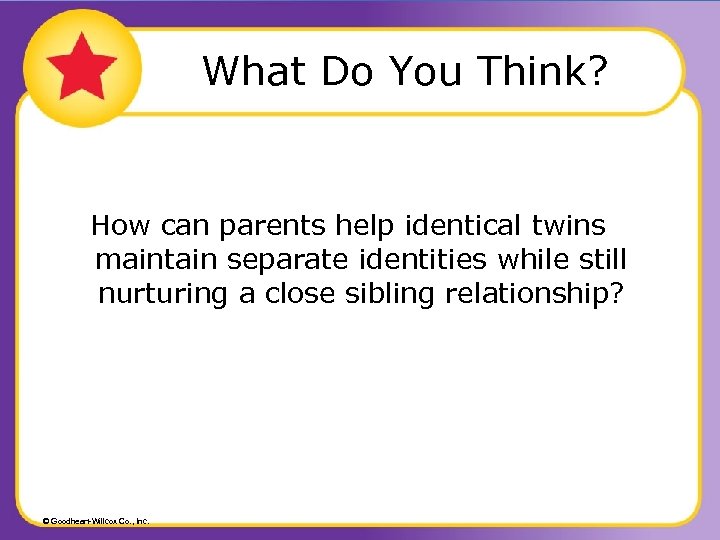 What Do You Think?

How can parents help identical twins maintain separate identities while still nurturing a close sibling relationship?

© Goodheart-Willcox Co., Inc.